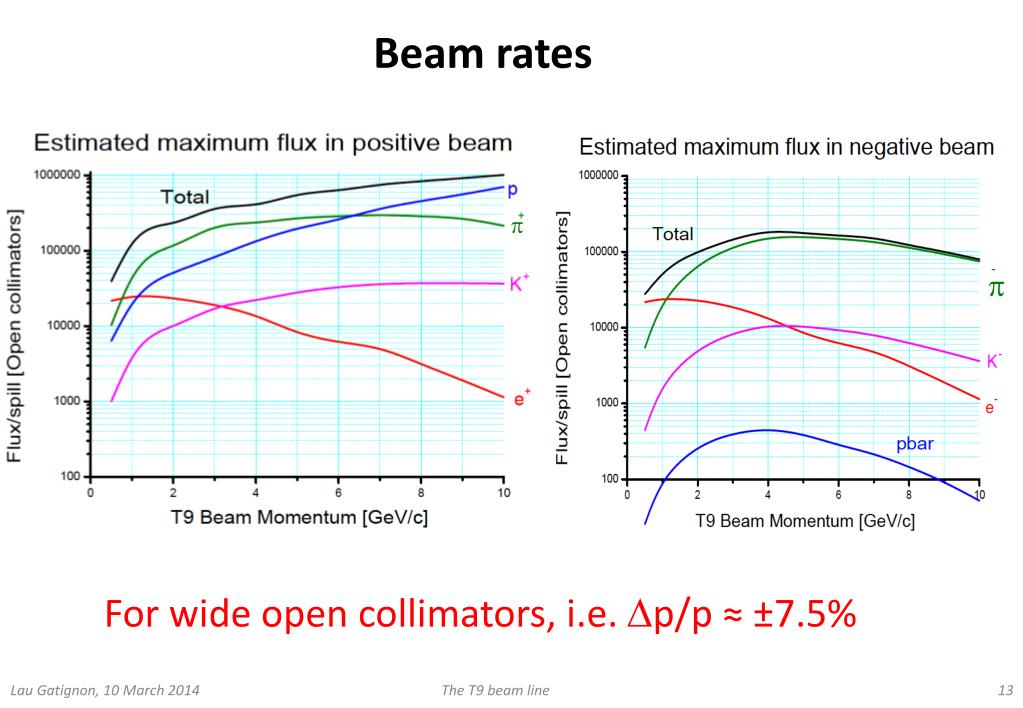 Beam rates

Estimated maximum flux in positive beam

Flux/spill [Open collimators]

1000000
100000
10000
1000
100

Total
p
$\pi^+$
$K^+$
$e^+$

0 2 4 6 8 10

T9 Beam Momentum [GeV/c]

Estimated maximum flux in negative beam

Flux/spill [Open collimators]

1000000
100000
10000
1000
100

Total
$\pi^-$
$K^-$
$e^-$
pbar

0 2 4 6 8 10

T9 Beam Momentum [GeV/c]

For wide open collimators, i.e. $\Delta p/p \approx \pm 7.5\%$

Lau Gatignon, 10 March 2014

The T9 beam line

13